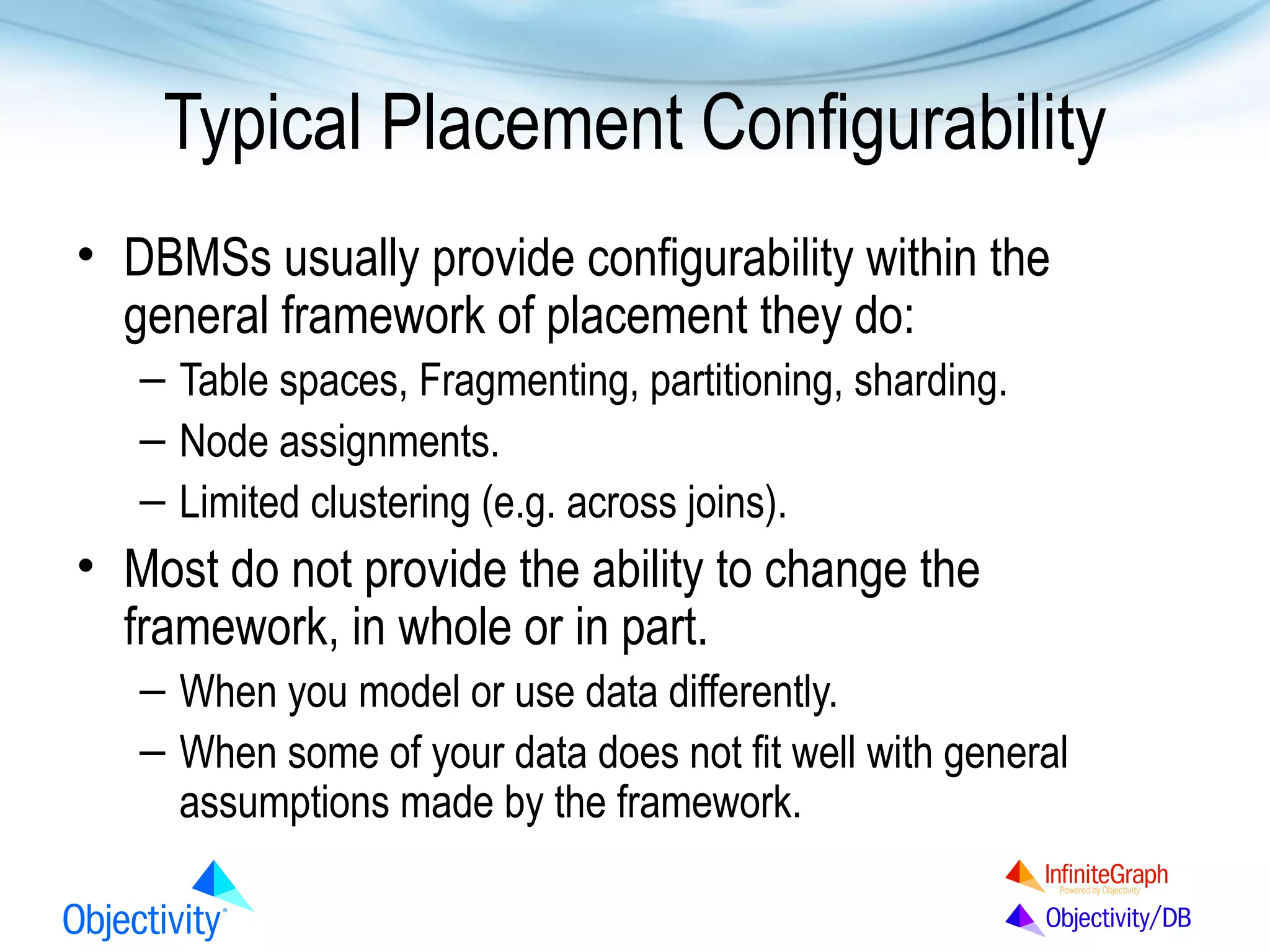 Typical Placement Configurability

• DBMSs usually provide configurability within the general framework of placement they do:
– Table spaces, Fragmenting, partitioning, sharding.
– Node assignments.
– Limited clustering (e.g. across joins).

• Most do not provide the ability to change the framework, in whole or in part.
– When you model or use data differently.
– When some of your data does not fit well with general assumptions made by the framework.

Objectivity®

InfiniteGraph
Powered by Objectivity

Objectivity/DB